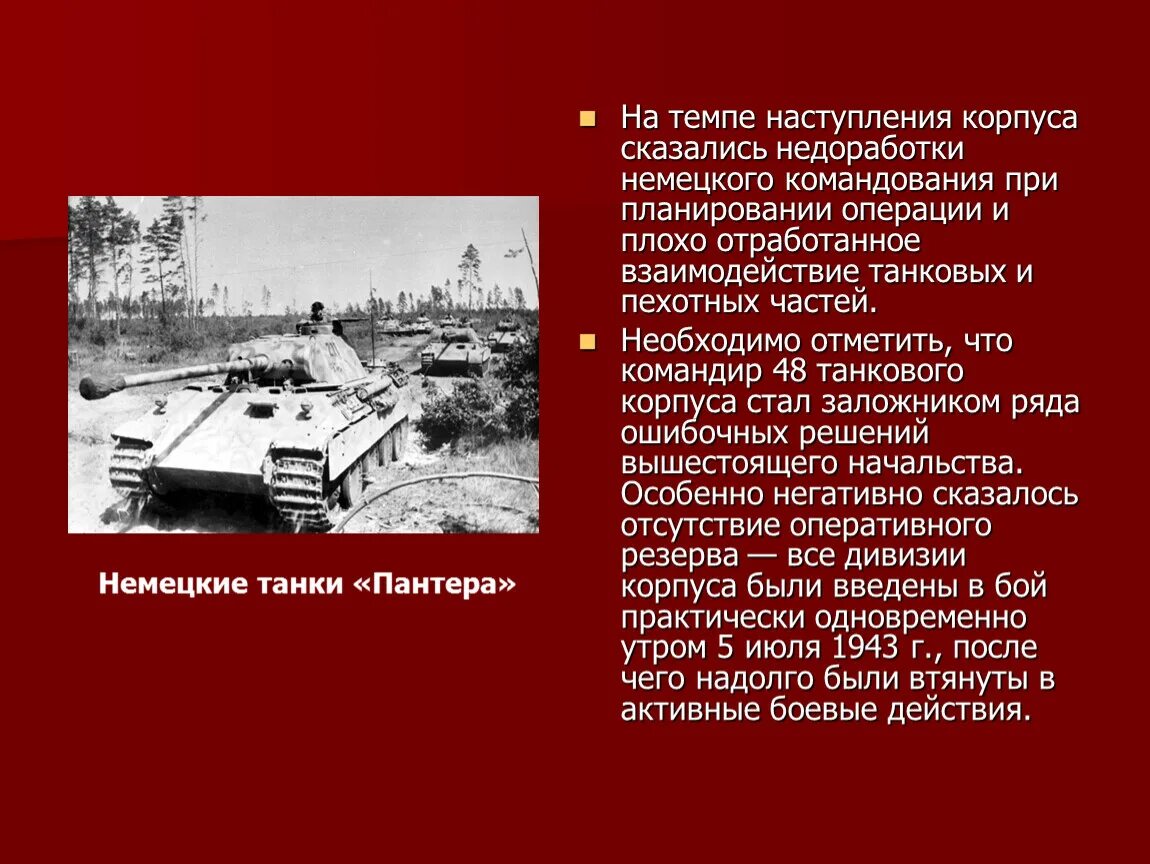 Немецкие танки «Пантера»

На темпе наступления корпуса сказались недоработки немецкого командования при планировании операции и плохо отработанное взаимодействие танковых и пехотных частей.

Необходимо отметить, что командир 48 танкового корпуса стал заложником ряда ошибочных решений вышестоящего начальства. Особенно негативно сказалось отсутствие оперативного резерва — все дивизии корпуса были введены в бой практически одновременно утром 5 июля 1943 г., после чего надолго были втянуты в активные боевые действия.